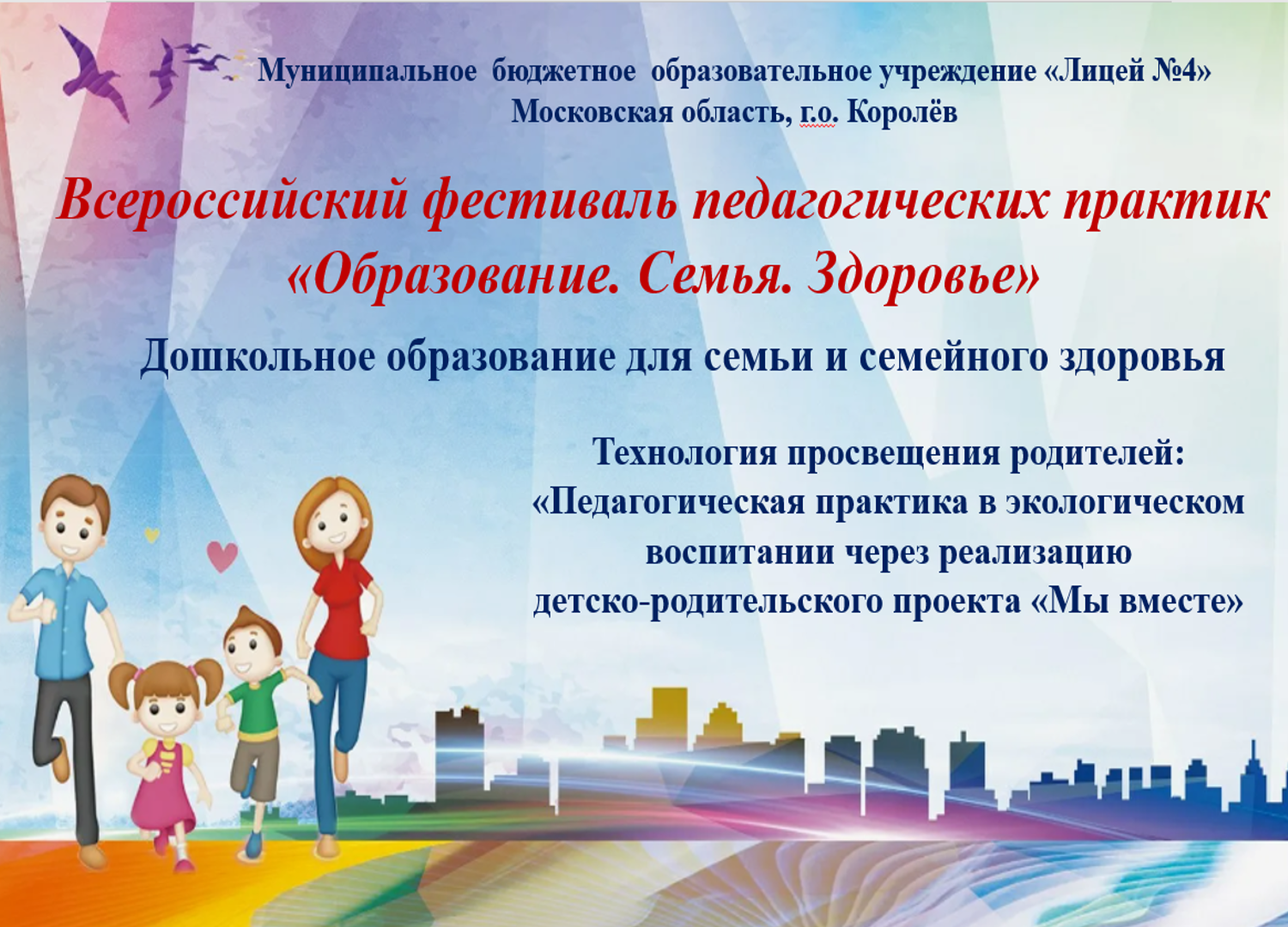 Муниципальное бюджетное образовательное учреждение «Лицей №4»
Московская область, г.о. Королёв

Всероссийский фестиваль педагогических практик
«Образование. Семья. Здоровье»

Дошкольное образование для семьи и семейного здоровья

Технология просвещения родителей:
«Педагогическая практика в экологическом воспитании через реализацию детско-родительского проекта «Мы вместе»